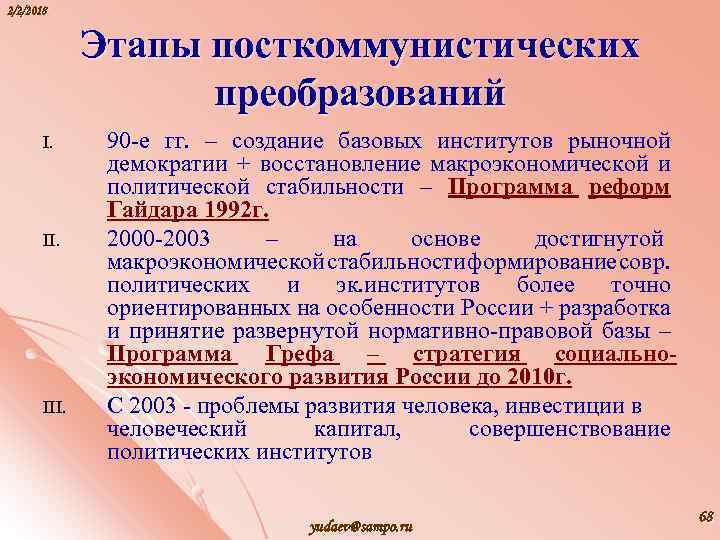 2/2/2018

Этапы посткоммунистических преобразований

I. 90-е гг. – создание базовых институтов рыночной демократии + восстановление макроэкономической и политической стабильности – Программа реформ Гайдара 1992г.

II. 2000-2003 – на основе достигнутой макроэкономической стабильности формирование совр. политических и эк.институтов более точно ориентированных на особенности России + разработка и принятие развернутой нормативно-правовой базы – Программа Грефа – стратегия социально-экономического развития России до 2010г.

III. С 2003 - проблемы развития человека, инвестиции в человеческий капитал, совершенствование политических институтов

yudaev@sampo.ru

68